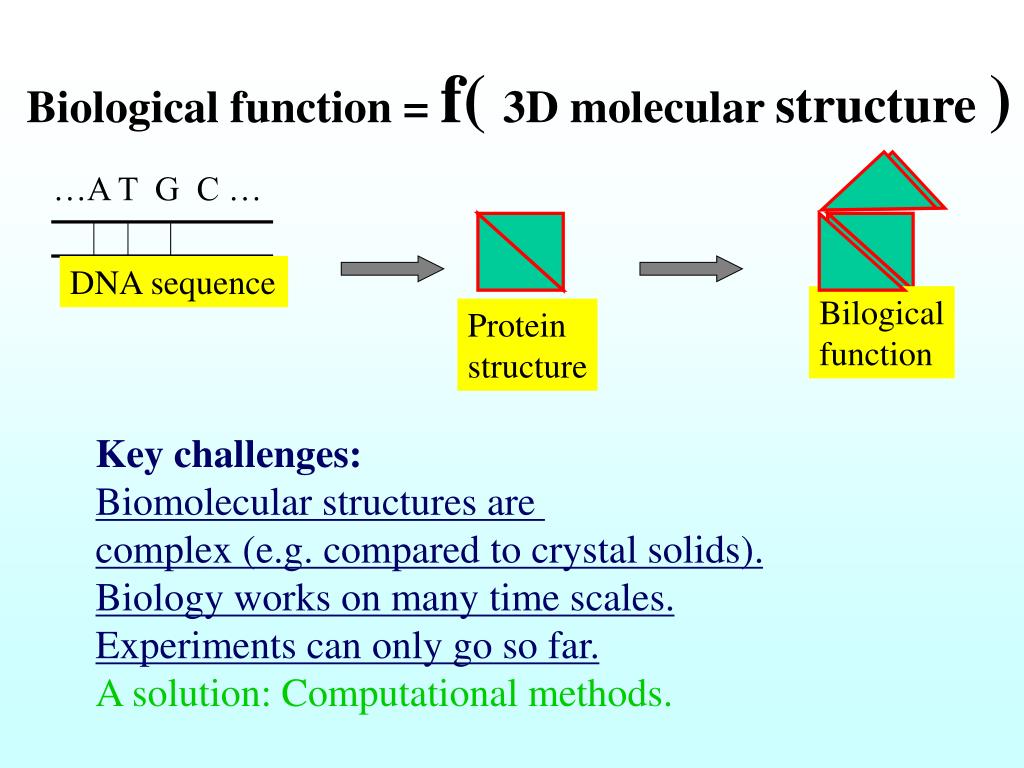 Biological function = f( 3D molecular structure )

…A T G C …

DNA sequence

Protein structure

Bilogical function

Key challenges:
Biomolecular structures are complex (e.g. compared to crystal solids).
Biology works on many time scales.
Experiments can only go so far.
A solution: Computational methods.